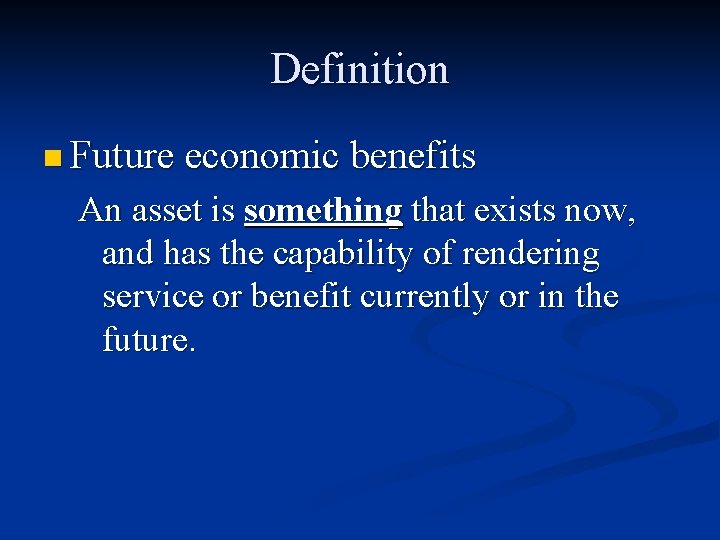 Definition

• Future economic benefits

An asset is something that exists now, and has the capability of rendering service or benefit currently or in the future.